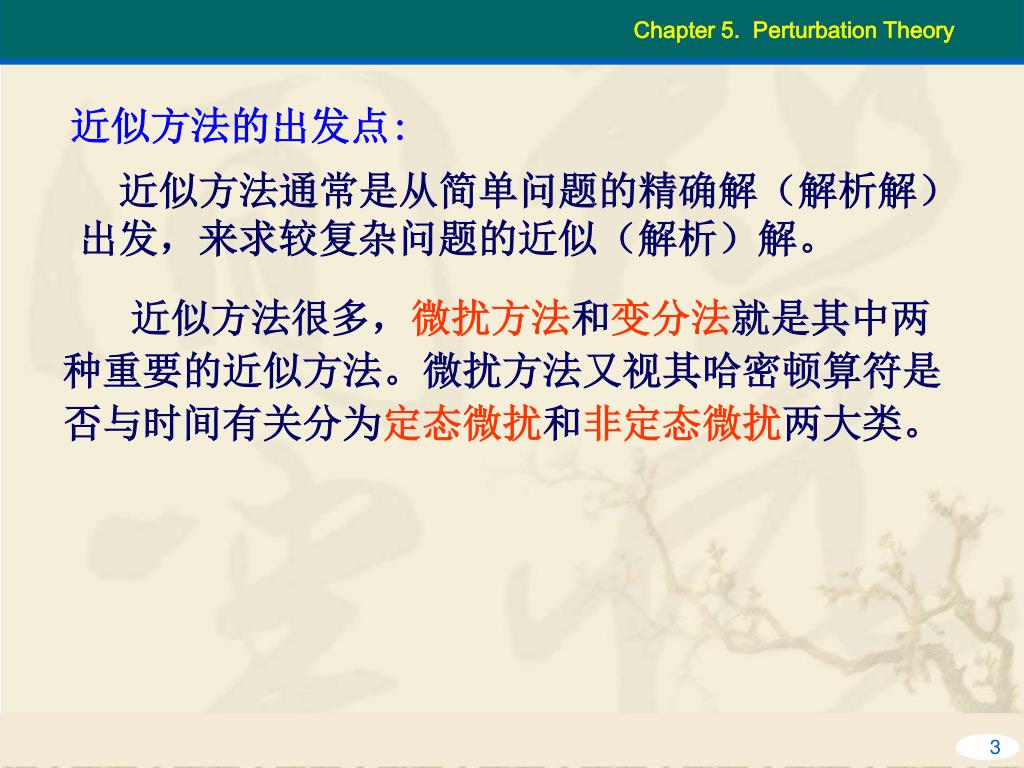 Chapter 5. Perturbation Theory

近似方法的出发点:

近似方法通常是从简单问题的精确解（解析解）出发，来求较复杂问题的近似（解析）解。

近似方法很多，微扰方法和变分法就是其中两种重要的近似方法。微扰方法又视其哈密顿算符是否与时间有关分为定态微扰和非定态微扰两大类。

3